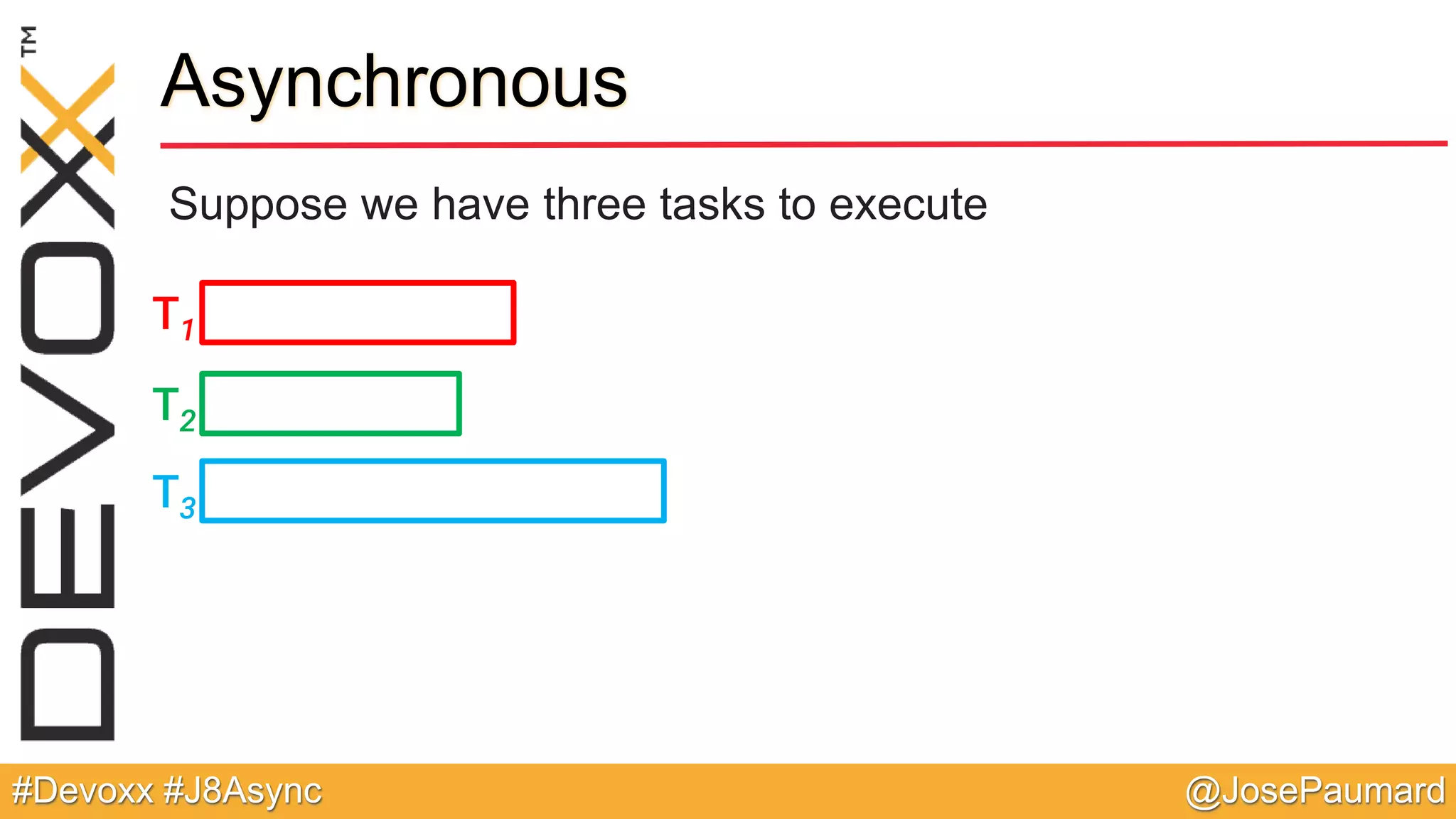 DEVOXX™

Asynchronous

Suppose we have three tasks to execute

$T_1$

$T_2$

$T_3$

#Devoxx #J8Async

@JosePaumard